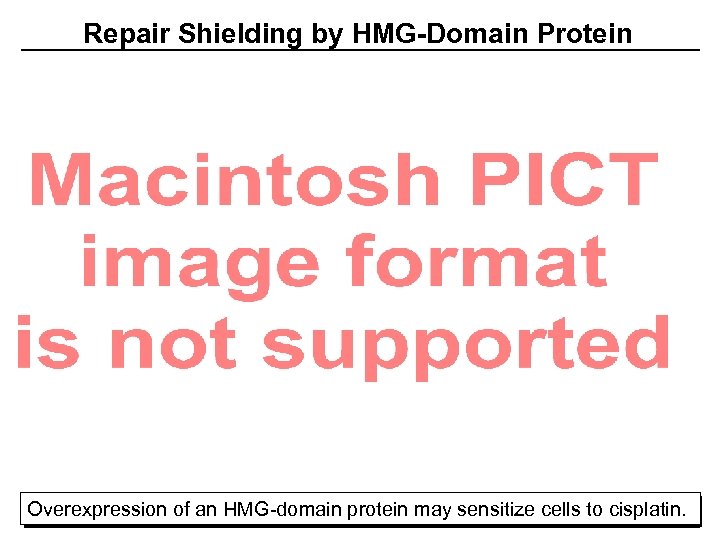 Repair Shielding by HMG-Domain Protein

Macintosh PICT image format is not supported

Overexpression of an HMG-domain protein may sensitize cells to cisplatin.